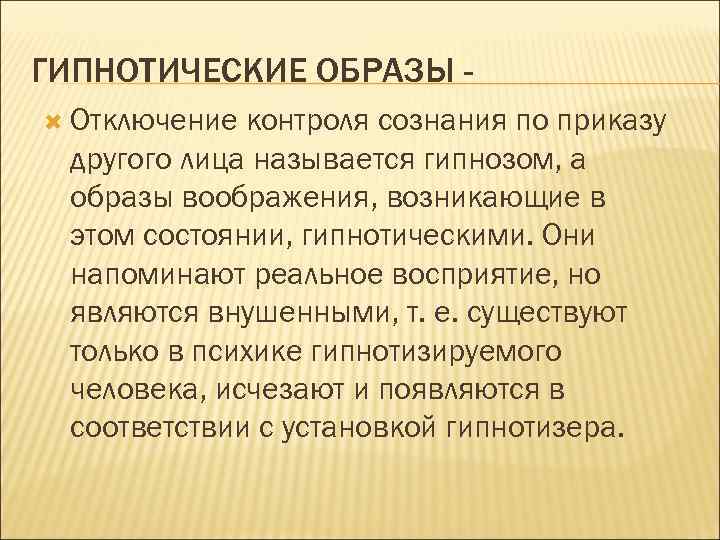 ГИПНОТИЧЕСКИЕ ОБРАЗЫ -

Отключение контроля сознания по приказу другого лица называется гипнозом, а образы воображения, возникающие в этом состоянии, гипнотическими. Они напоминают реальное восприятие, но являются внушенными, т. е. существуют только в психике гипнотизируемого человека, исчезают и появляются в соответствии с установкой гипнотизера.